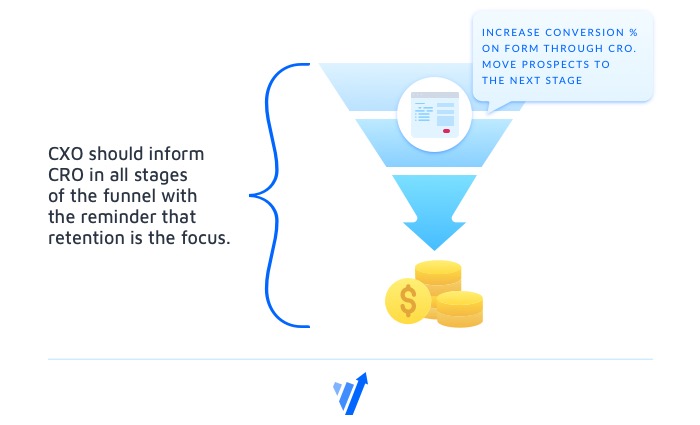 CXO should inform CRO in all stages of the funnel with the reminder that retention is the focus.

INCREASE CONVERSION % ON FORM THROUGH CRO. MOVE PROSPECTS TO THE NEXT STAGE

$